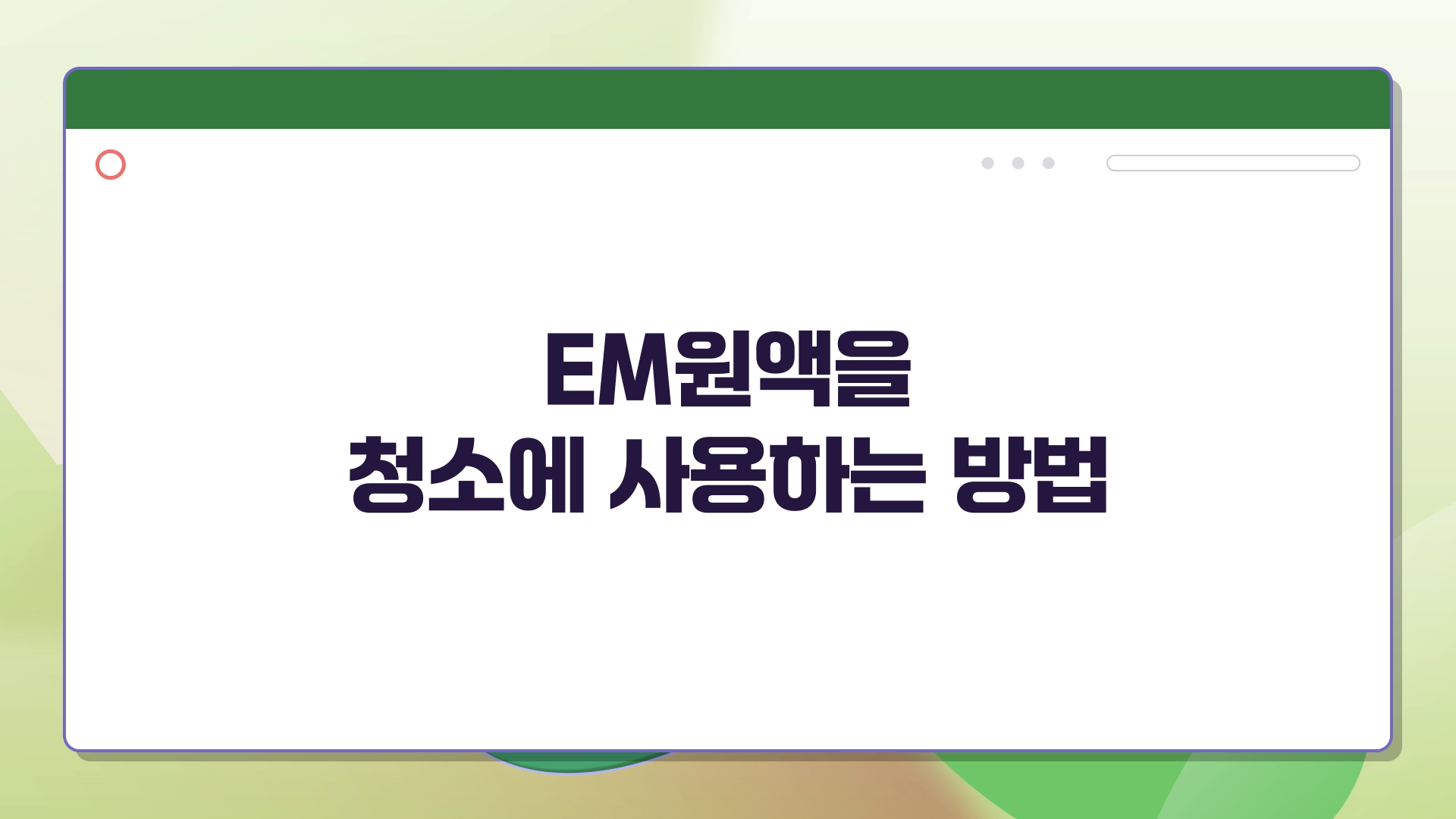 EM원액을
청소에 사용하는 방법